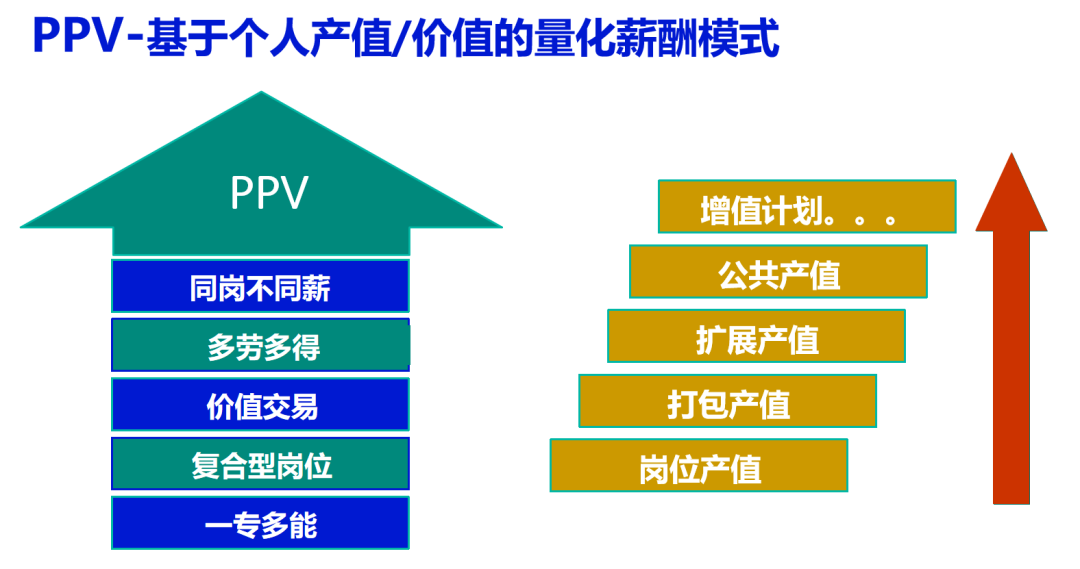 PPV-基于个人产值/价值的量化薪酬模式

PPV

同岗不同薪

多劳多得

价值交易

复合型岗位

一专多能

增值计划。。。

公共产值

扩展产值

打包产值

岗位产值